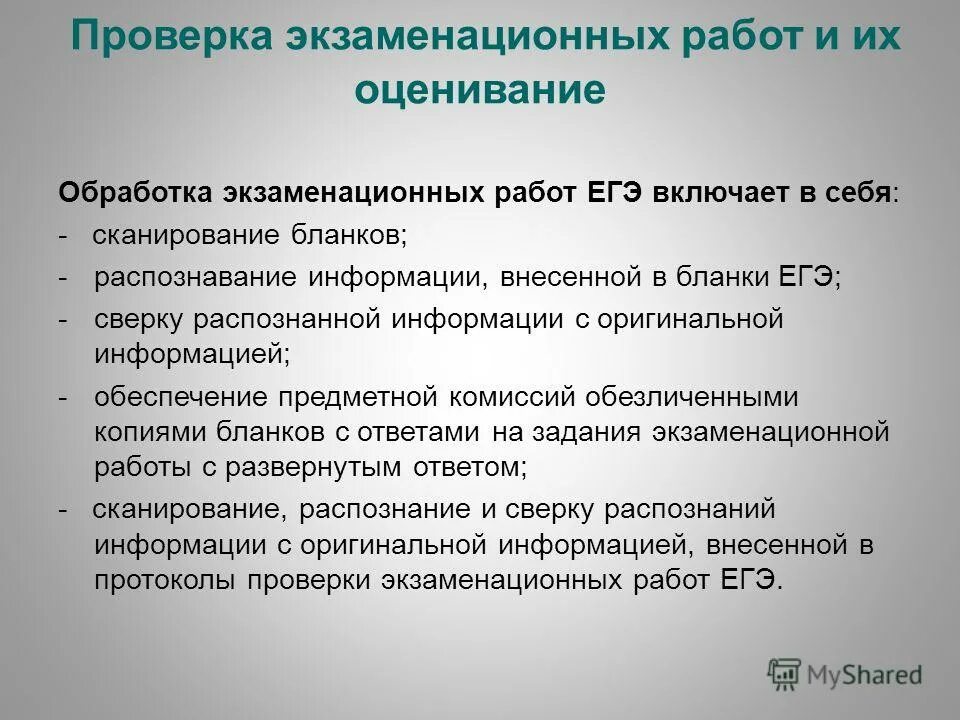 Проверка экзаменационных работ и их оценивание

Обработка экзаменационных работ ЕГЭ включает в себя:

- сканирование бланков;
- распознавание информации, внесенной в бланки ЕГЭ;
- сверку распознанной информации с оригинальной информацией;
- обеспечение предметной комиссий обезличенными копиями бланков с ответами на задания экзаменационной работы с развернутым ответом;
- сканирование, распознание и сверку распознаний информации с оригинальной информацией, внесенной в протоколы проверки экзаменационных работ ЕГЭ.

MyShared